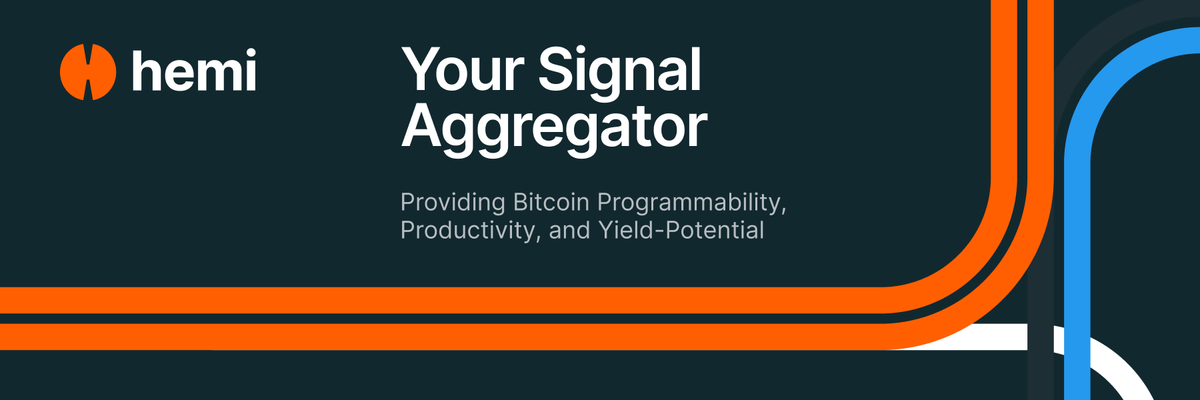 hemi

Your Signal Aggregator

Providing Bitcoin Programmability, Productivity, and Yield-Potential